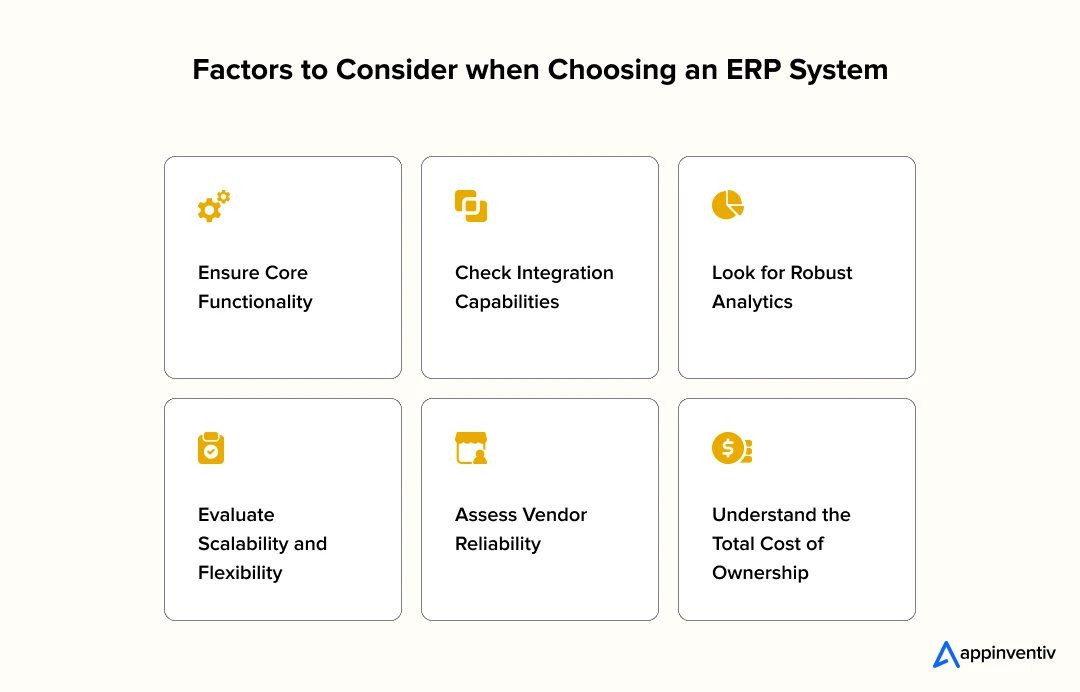 Factors to Consider when Choosing an ERP System

Ensure Core Functionality

Check Integration Capabilities

Look for Robust Analytics

Evaluate Scalability and Flexibility

Assess Vendor Reliability

Understand the Total Cost of Ownership

appinventiv